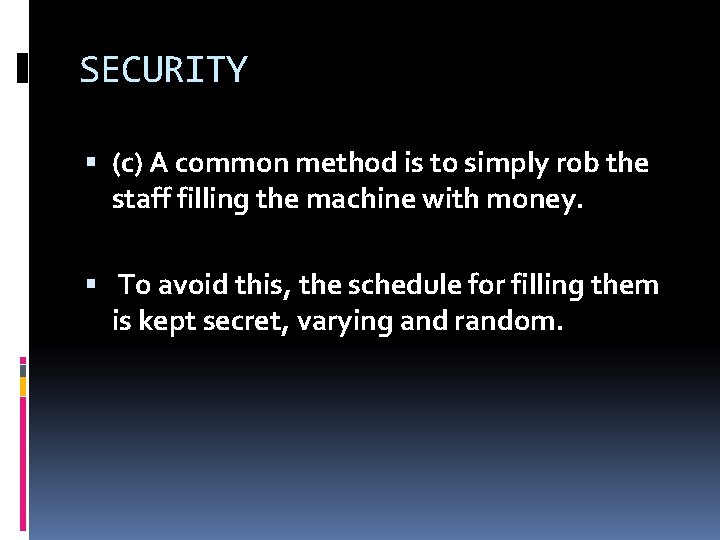 SECURITY

▪ (c) A common method is to simply rob the staff filling the machine with money.

▪ To avoid this, the schedule for filling them is kept secret, varying and random.